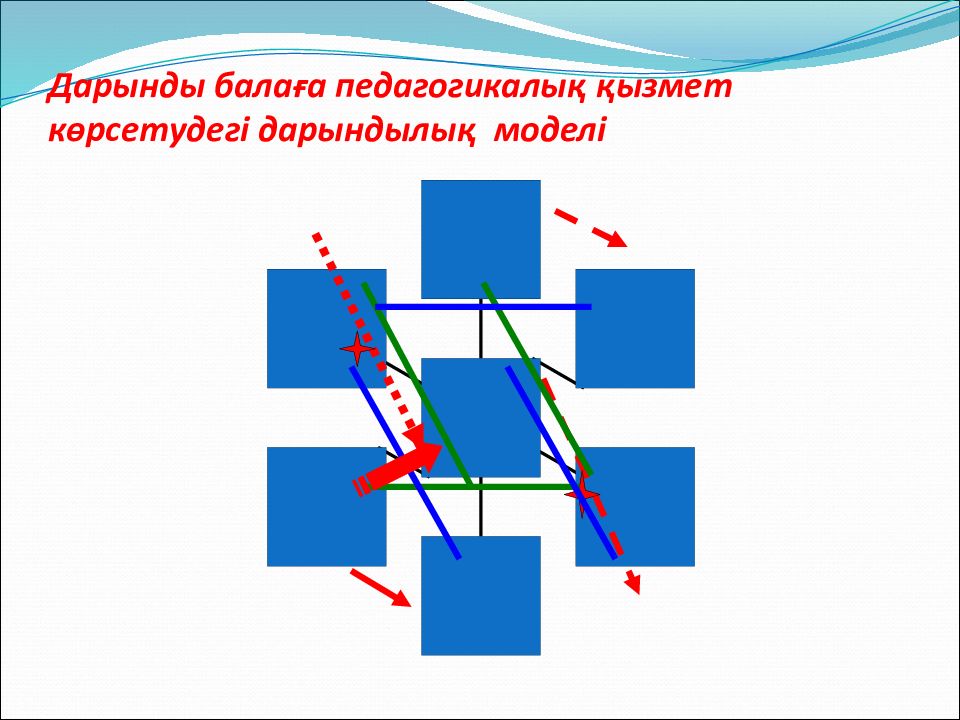 Дарынды балаға педагогикалық қызмет көрсетудегі дарындылық моделі